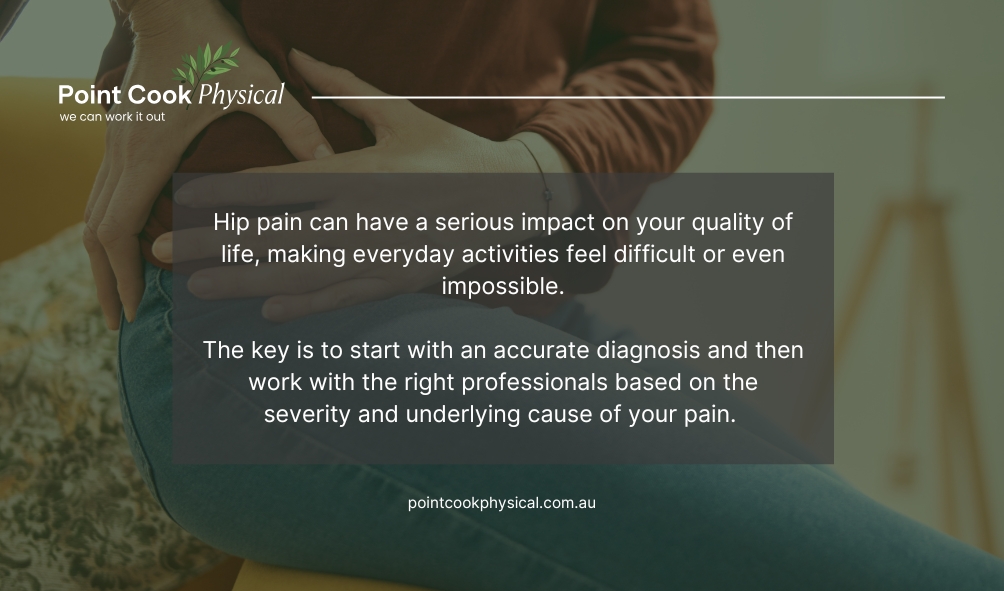 Point Cook Physical
we can work it out

Hip pain can have a serious impact on your quality of life, making everyday activities feel difficult or even impossible.

The key is to start with an accurate diagnosis and then work with the right professionals based on the severity and underlying cause of your pain.

pointcookphysical.com.au